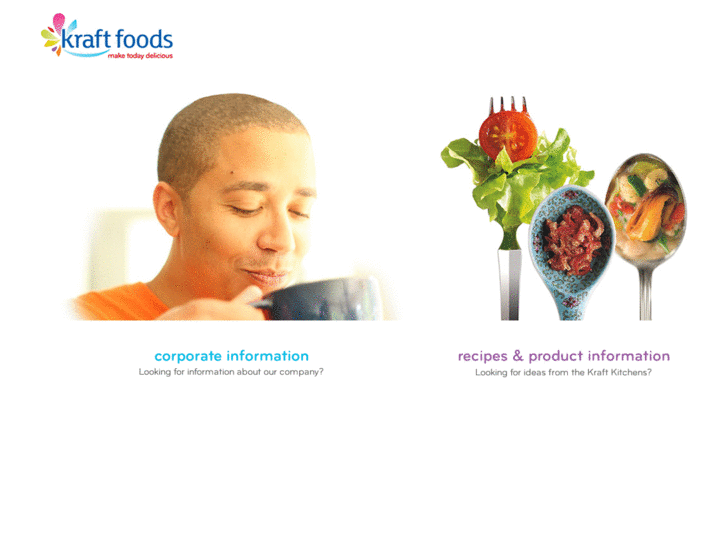 kraft foods
make today delicious

corporate information
Looking for information about our company?

recipes & product information
Looking for ideas from the Kraft Kitchens?